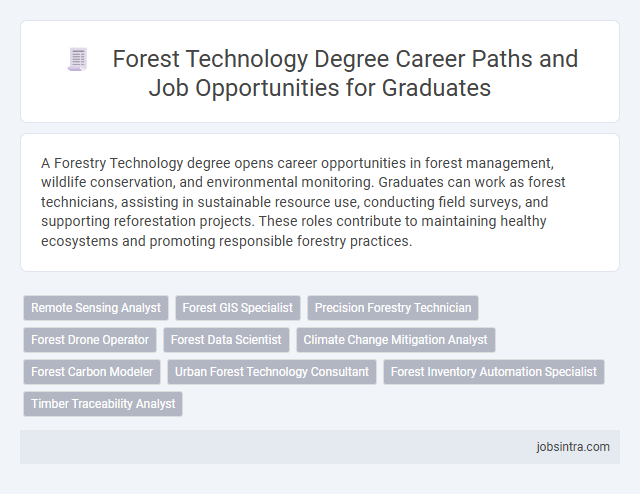 Forest Technology Degree Career Paths and Job Opportunities for Graduates

A Forestry Technology degree opens career opportunities in forest management, wildlife conservation, and environmental monitoring. Graduates can work as forest technicians, assisting in sustainable resource use, conducting field surveys, and supporting reforestation projects. These roles contribute to maintaining healthy ecosystems and promoting responsible forestry practices.

Remote Sensing Analyst
Forest GIS Specialist
Precision Forestry Technician
Forest Drone Operator
Forest Data Scientist
Climate Change Mitigation Analyst
Forest Carbon Modeler
Urban Forest Technology Consultant
Forest Inventory Automation Specialist
Timber Traceability Analyst

jobsintra.com